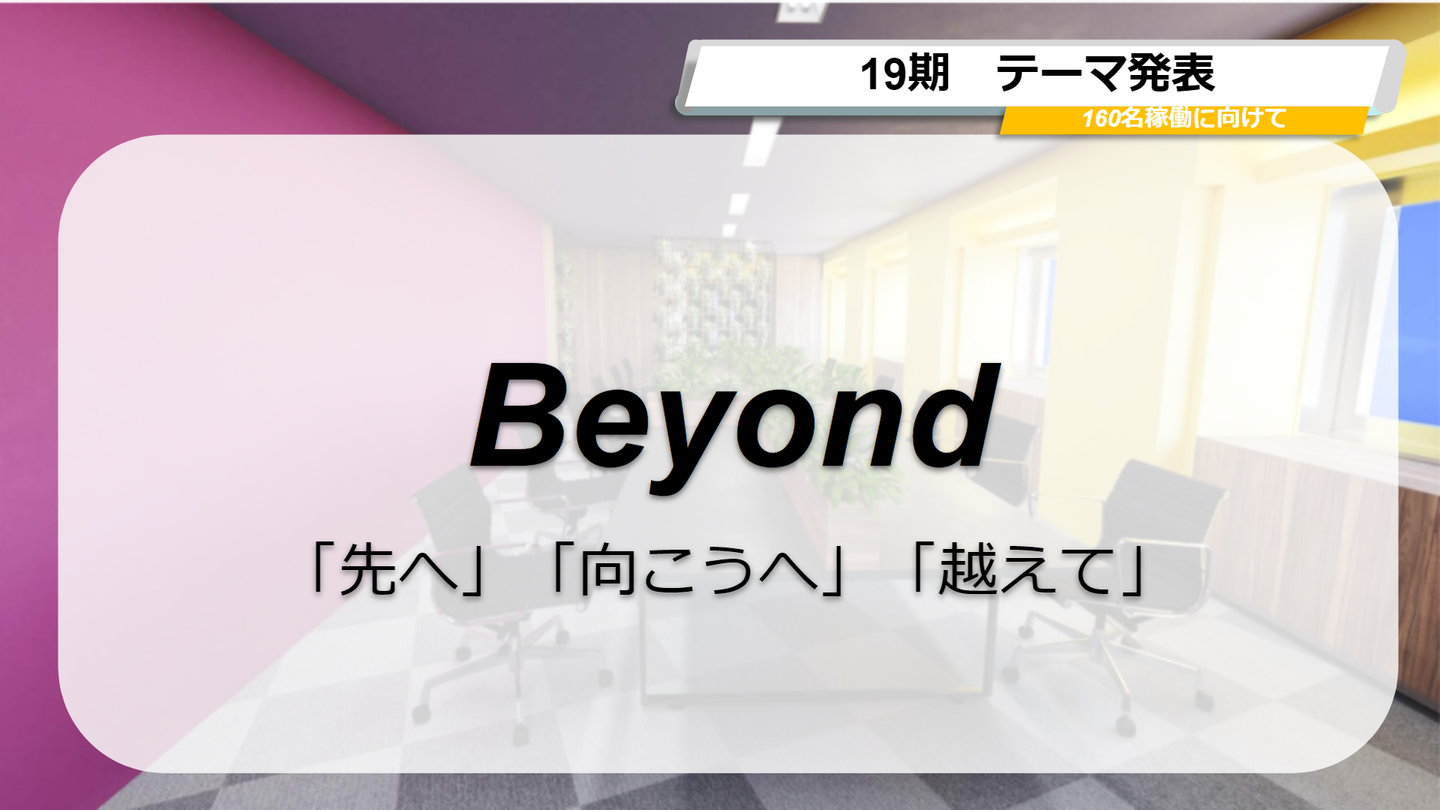 19期　テーマ発表

160名稼働に向けて

Beyond

「先へ」「向こうへ」「越えて」